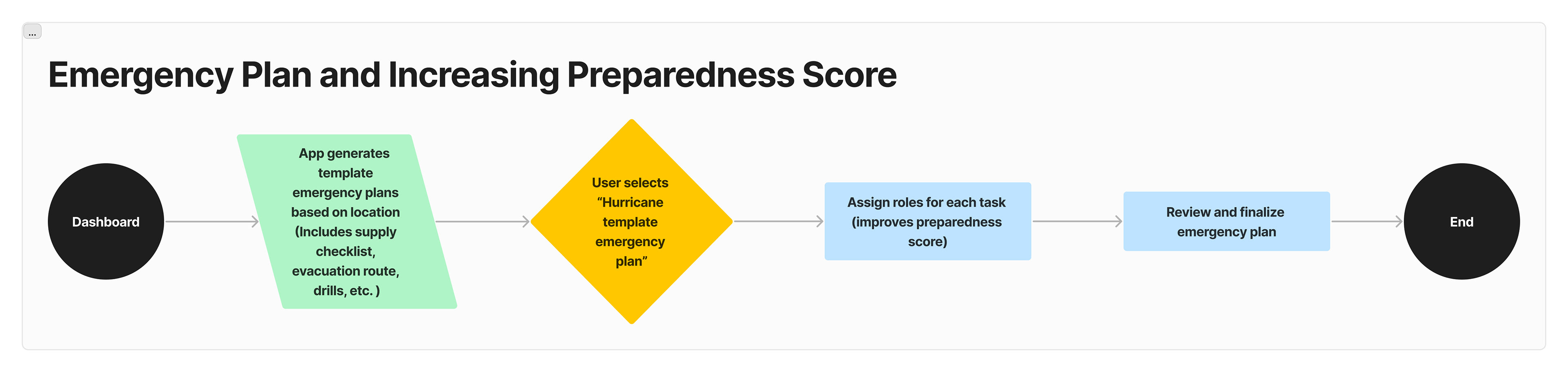 ...

Emergency Plan and Increasing Preparedness Score

Dashboard

App generates template emergency plans based on location (Includes supply checklist, evacuation route, drills, etc. )

User selects “Hurricane template emergency plan”

Assign roles for each task (improves preparedness score)

Review and finalize emergency plan

End